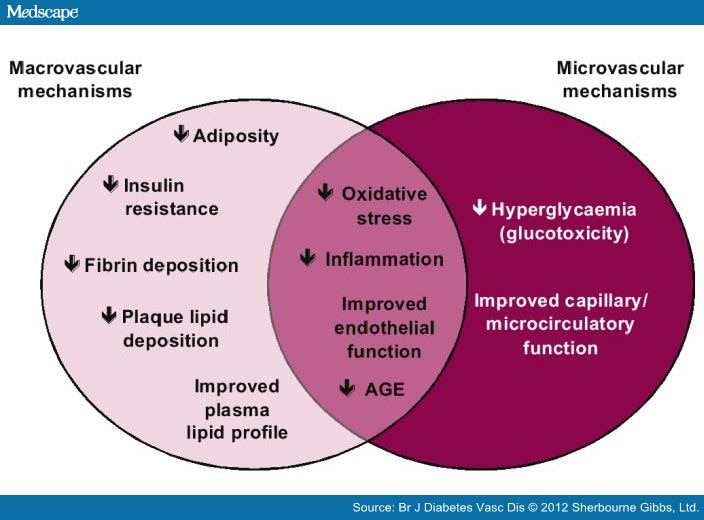 Medscape

Macrovascular mechanisms

Microvascular mechanisms

↓ Adiposity

↓ Insulin resistance

↓ Fibrin deposition

↓ Plaque lipid deposition

Improved plasma lipid profile

↓ Oxidative stress

↓ Inflammation

Improved endothelial function

↓ AGE

↓ Hyperglycaemia (glucotoxicity)

Improved capillary/ microcirculatory function

Source: Br J Diabetes Vasc Dis © 2012 Sherbourne Gibbs, Ltd.